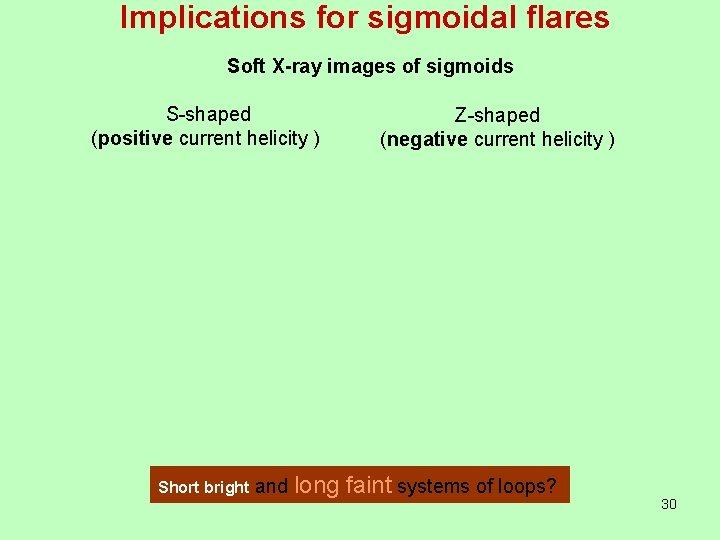 Implications for sigmoidal flares

Soft X-ray images of sigmoids

S-shaped
(positive current helicity )

Z-shaped
(negative current helicity )

Short bright and long faint systems of loops?

30